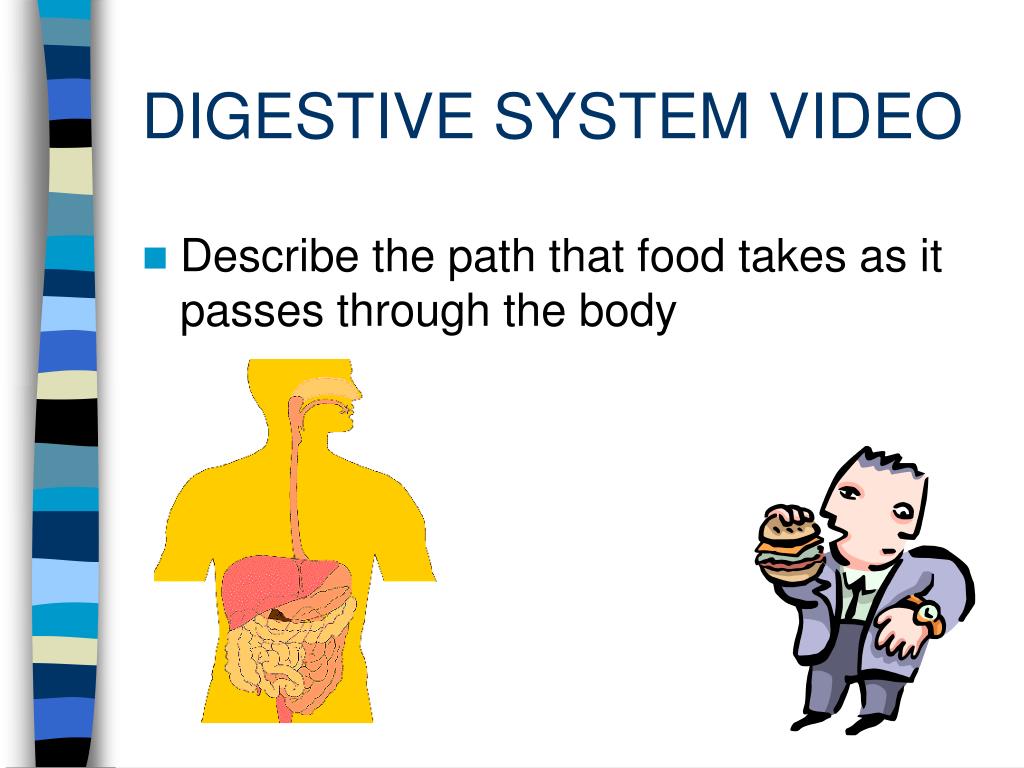 DIGESTIVE SYSTEM VIDEO

Describe the path that food takes as it passes through the body